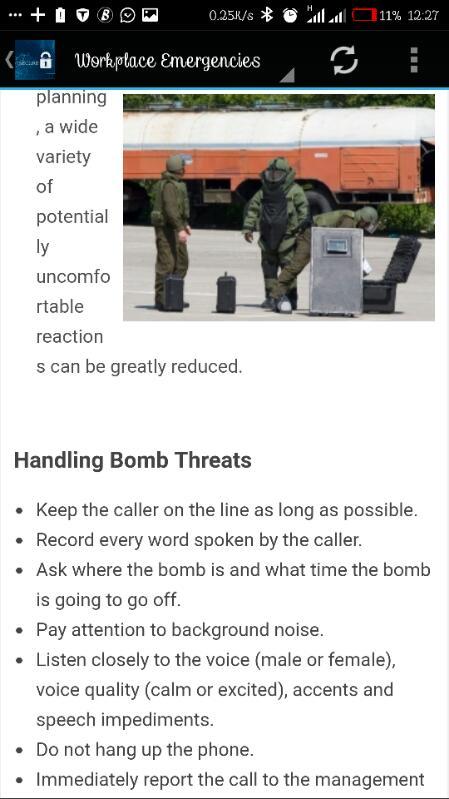 0.25K/s 11% 12:27

Workplace Emergencies

planning, a wide variety of potentially uncomfortable reactions can be greatly reduced.

Handling Bomb Threats

• Keep the caller on the line as long as possible.
• Record every word spoken by the caller.
• Ask where the bomb is and what time the bomb is going to go off.
• Pay attention to background noise.
• Listen closely to the voice (male or female), voice quality (calm or excited), accents and speech impediments.
• Do not hang up the phone.
• Immediately report the call to the management